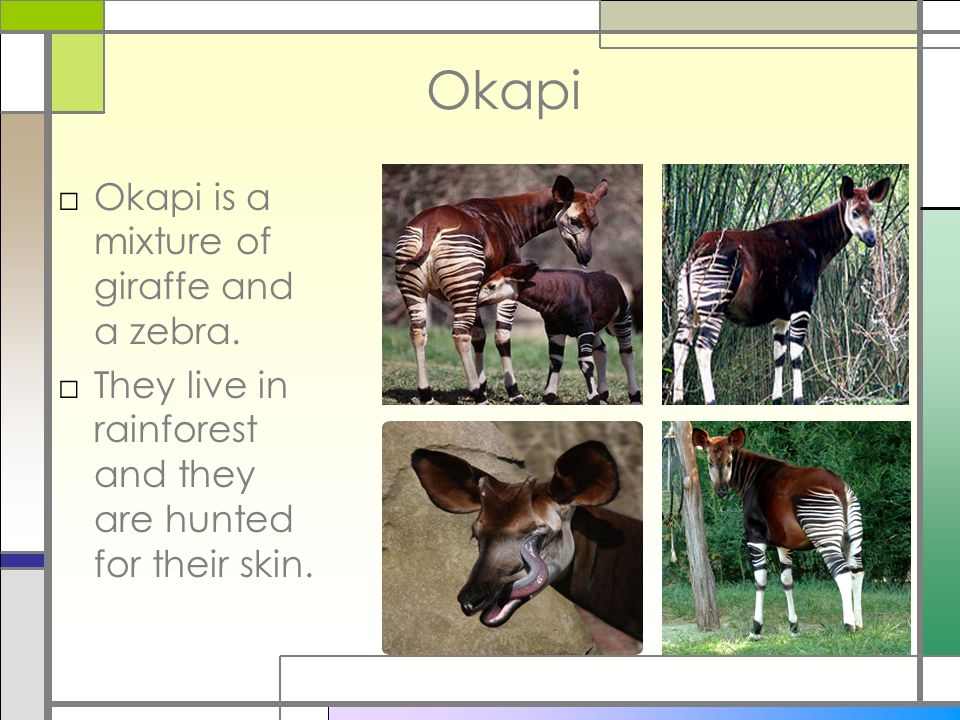 Okapi

□ Okapi is a mixture of giraffe and a zebra.

□ They live in rainforest and they are hunted for their skin.